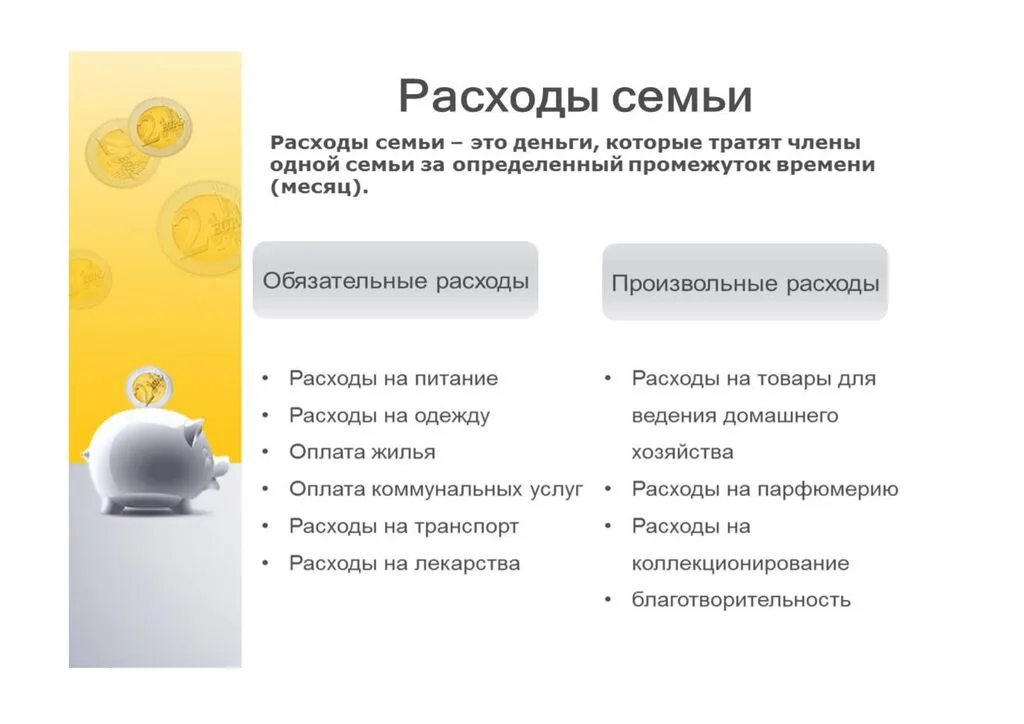 Расходы семьи

Расходы семьи – это деньги, которые тратят члены одной семьи за определенный промежуток времени (месяц).

Обязательные расходы

• Расходы на питание
• Расходы на одежду
• Оплата жилья
• Оплата коммунальных услуг
• Расходы на транспорт
• Расходы на лекарства

Произвольные расходы

• Расходы на товары для ведения домашнего хозяйства
• Расходы на парфюмерию
• Расходы на коллекционирование
• благотворительность